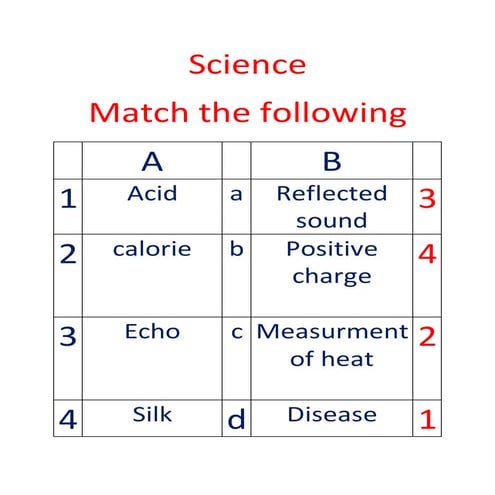 Science

Match the following

| | A | | B | |
|---|---|---|---|---|
| 1 | Acid | a | Reflected sound | 3 |
| 2 | calorie | b | Positive charge | 4 |
| 3 | Echo | c | Measurment of heat | 2 |
| 4 | Silk | d | Disease | 1 |